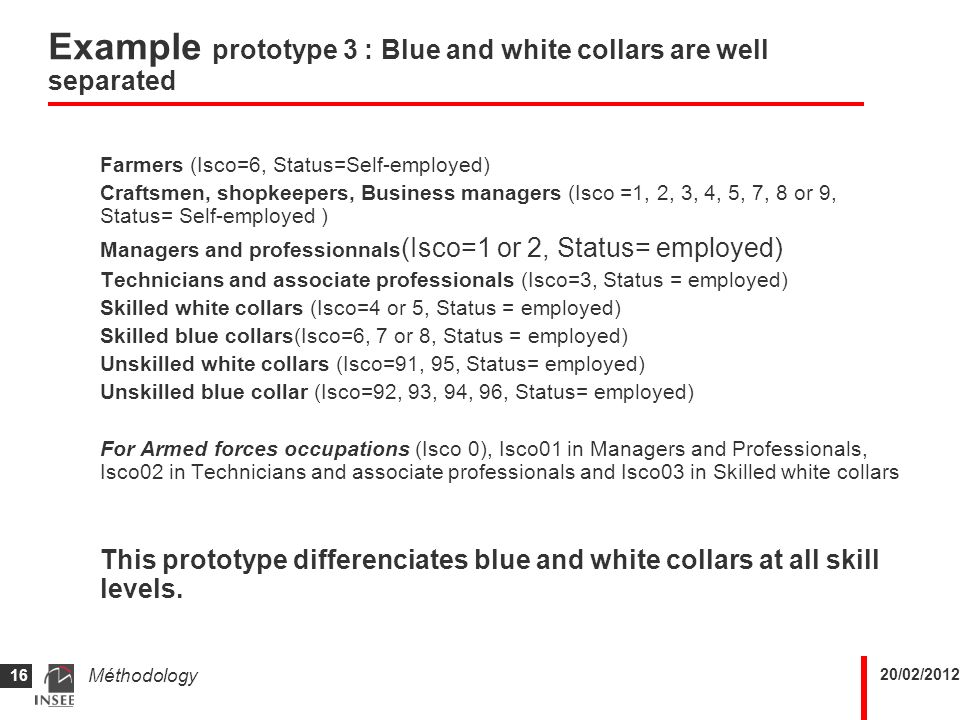 Example prototype 3 : Blue and white collars are well separated

Farmers (Isco=6, Status=Self-employed)

Craftsmen, shopkeepers, Business managers (Isco =1, 2, 3, 4, 5, 7, 8 or 9, Status= Self-employed )

Managers and professionnals(Isco=1 or 2, Status= employed)

Technicians and associate professionals (Isco=3, Status = employed)

Skilled white collars (Isco=4 or 5, Status = employed)

Skilled blue collars(Isco=6, 7 or 8, Status = employed)

Unskilled white collars (Isco=91, 95, Status= employed)

Unskilled blue collar (Isco=92, 93, 94, 96, Status= employed)

For Armed forces occupations (Isco 0), Isco01 in Managers and Professionals, Isco02 in Technicians and associate professionals and Isco03 in Skilled white collars

This prototype differenciates blue and white collars at all skill levels.

16

INSEE

Méthodology

20/02/2012